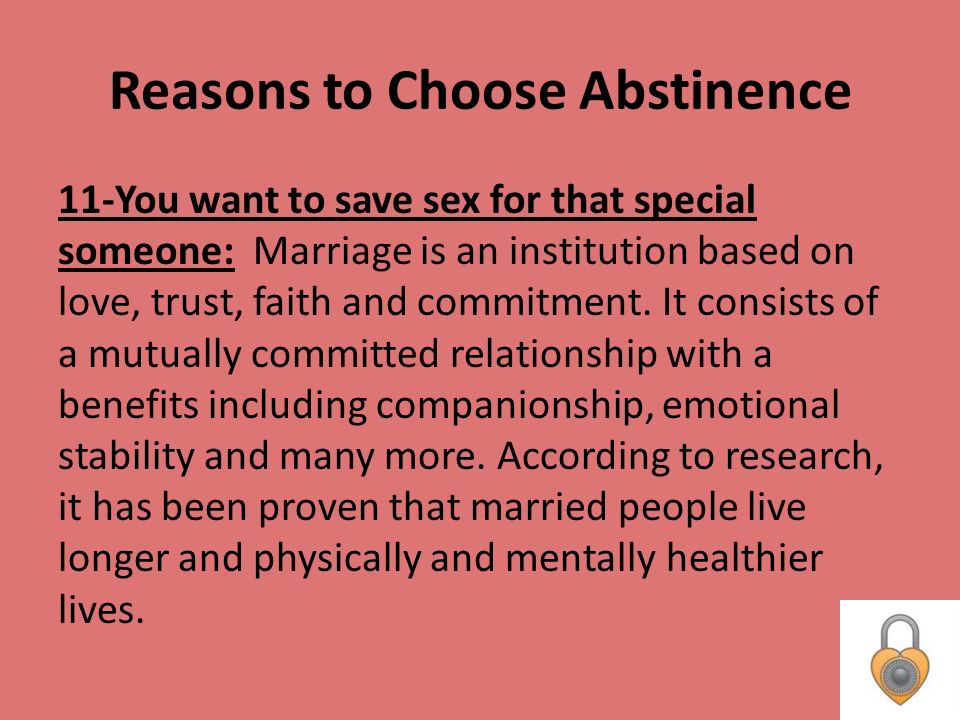 Reasons to Choose Abstinence

11-You want to save sex for that special someone: Marriage is an institution based on love, trust, faith and commitment. It consists of a mutually committed relationship with a benefits including companionship, emotional stability and many more. According to research, it has been proven that married people live longer and physically and mentally healthier lives.